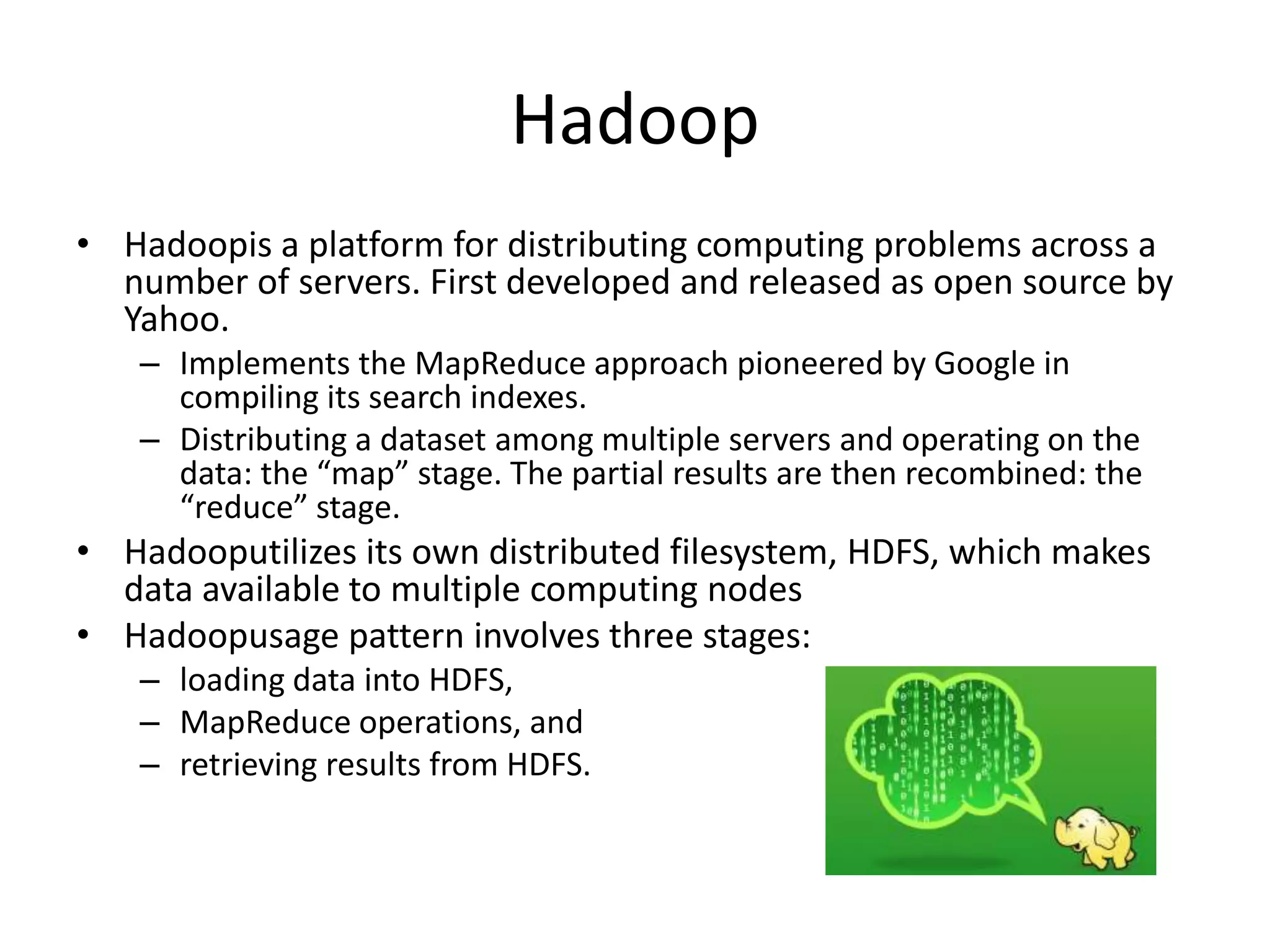 Hadoop

• Hadoopis a platform for distributing computing problems across a number of servers. First developed and released as open source by Yahoo.
  – Implements the MapReduce approach pioneered by Google in compiling its search indexes.
  – Distributing a dataset among multiple servers and operating on the data: the “map” stage. The partial results are then recombined: the “reduce” stage.
• Hadooputilizes its own distributed filesystem, HDFS, which makes data available to multiple computing nodes
• Hadoopusage pattern involves three stages:
  – loading data into HDFS,
  – MapReduce operations, and
  – retrieving results from HDFS.